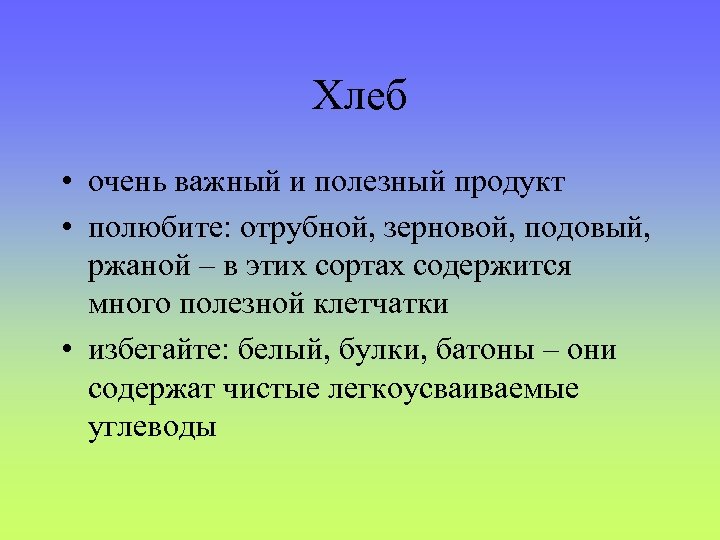 Хлеб

• очень важный и полезный продукт

• полюбите: отрубной, зерновой, подовый, ржаной – в этих сортах содержится много полезной клетчатки

• избегайте: белый, булки, батоны – они содержат чистые легкоусваиваемые углеводы